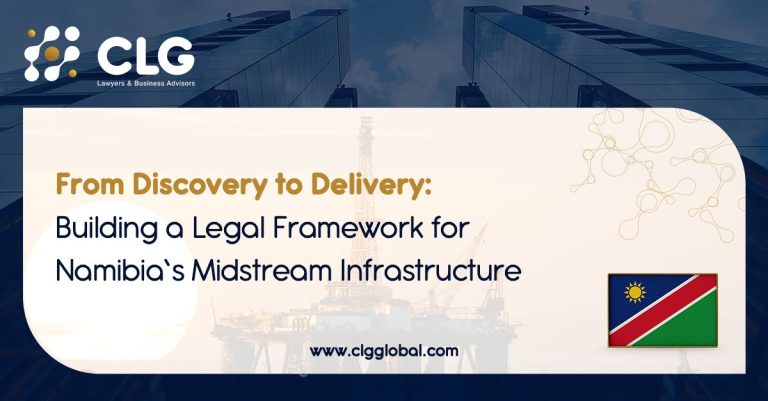 CLG
Lawyers & Business Advisors

From Discovery to Delivery:
Building a Legal Framework for Namibia`s Midstream Infrastructure

www.clgglobal.com